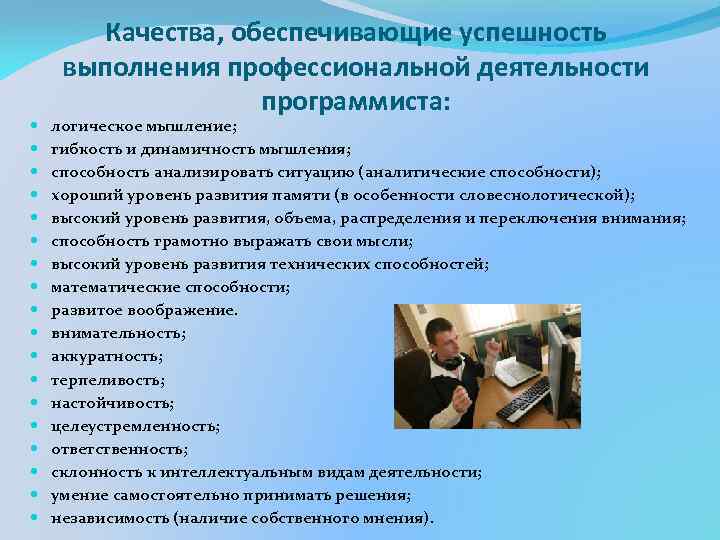 Качества, обеспечивающие успешность выполнения профессиональной деятельности программиста:

- логическое мышление;
- гибкость и динамичность мышления;
- способность анализировать ситуацию (аналитические способности);
- хороший уровень развития памяти (в особенности словеснологической);
- высокий уровень развития, объема, распределения и переключения внимания;
- способность грамотно выражать свои мысли;
- высокий уровень развития технических способностей;
- математические способности;
- развитое воображение.
- внимательность;
- аккуратность;
- терпеливость;
- настойчивость;
- целеустремленность;
- ответственность;
- склонность к интеллектуальным видам деятельности;
- умение самостоятельно принимать решения;
- независимость (наличие собственного мнения).